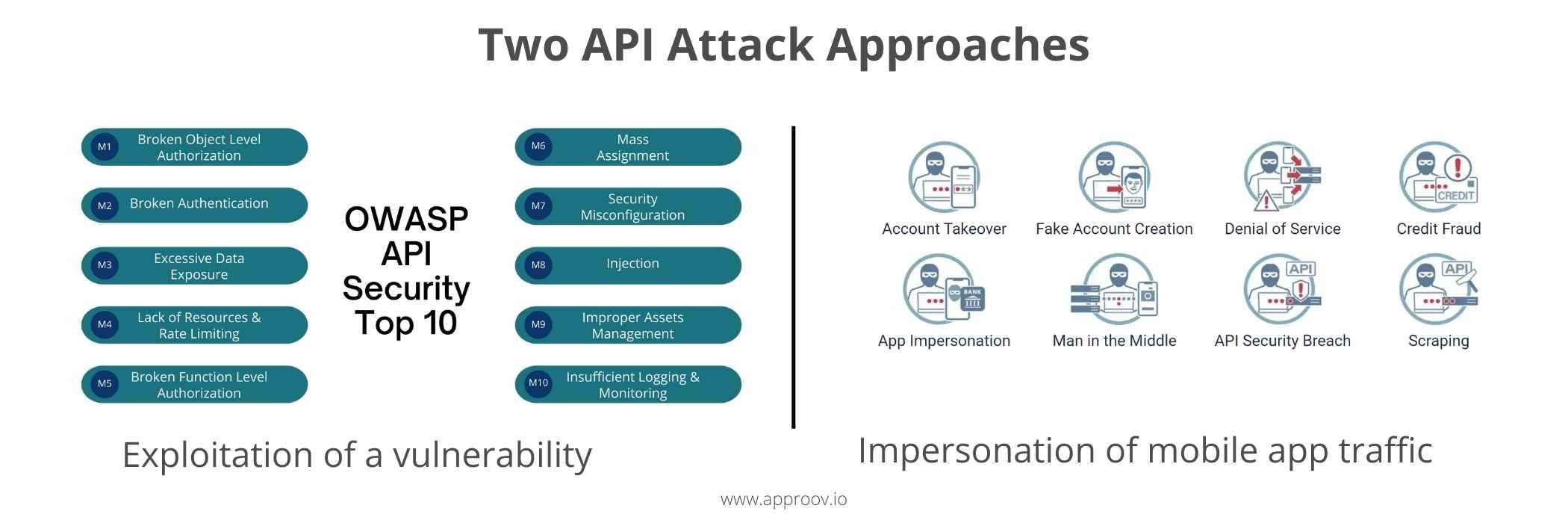 Two API Attack Approaches

M1 Broken Object Level Authorization

M2 Broken Authentication

M3 Excessive Data Exposure

M4 Lack of Resources & Rate Limiting

M5 Broken Function Level Authorization

OWASP API Security Top 10

M6 Mass Assignment

M7 Security Misconfiguration

M8 Injection

M9 Improper Assets Management

M10 Insufficient Logging & Monitoring

Exploitation of a vulnerability

CREDIT

Account Takeover

Fake Account Creation

Denial of Service

Credit Fraud

BANK

API

API

App Impersonation

Man in the Middle

API Security Breach

Scraping

Impersonation of mobile app traffic

www.approov.io